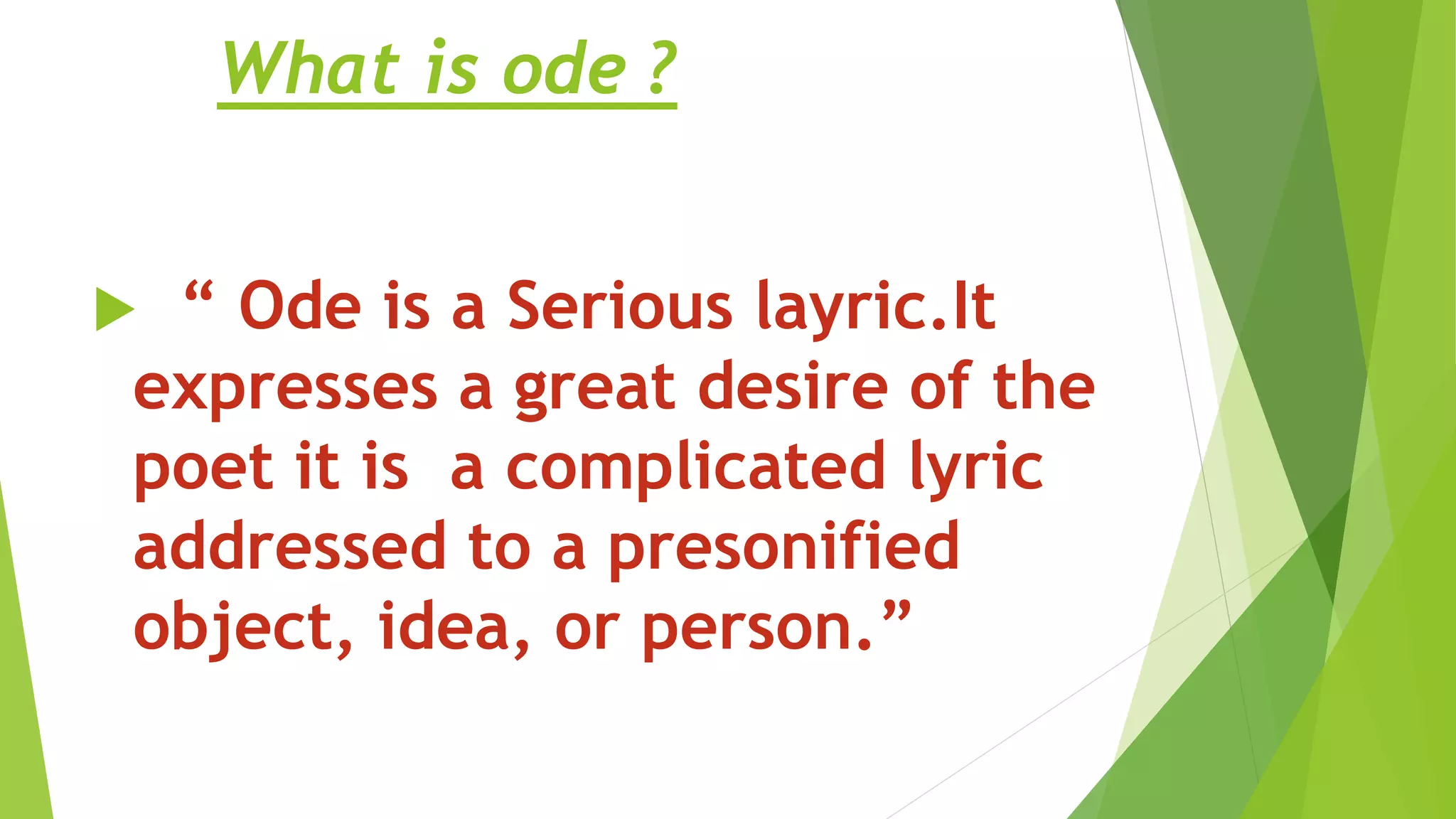 What is ode ?

“ Ode is a Serious layric.It expresses a great desire of the poet it is a complicated lyric addressed to a presonified object, idea, or person.”